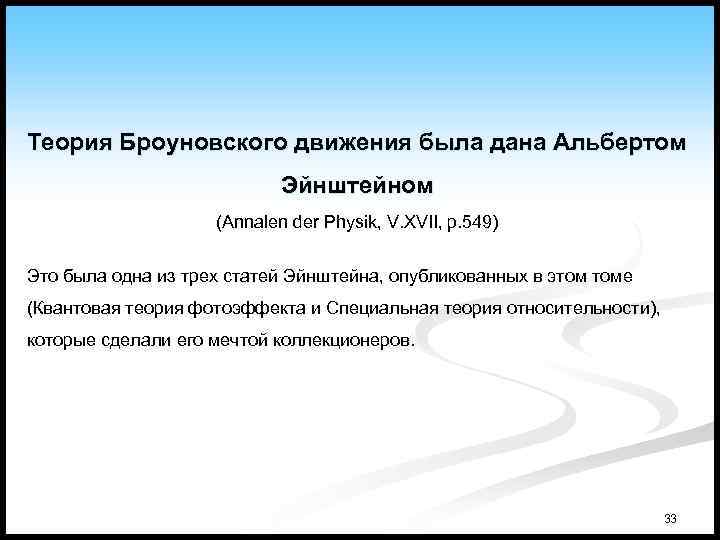 Теория Броуновского движения была дана Альбертом Эйнштейном

(Annalen der Physik, V.XVII, p.549)

Это была одна из трех статей Эйнштейна, опубликованных в этом томе (Квантовая теория фотоэффекта и Специальная теория относительности), которые сделали его мечтой коллекционеров.

33